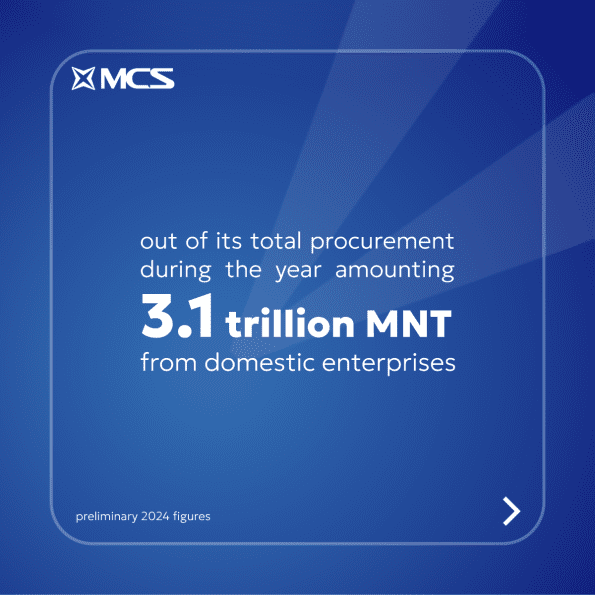 MCS

out of its total procurement during the year amounting

3.1 trillion MNT

from domestic enterprises

preliminary 2024 figures